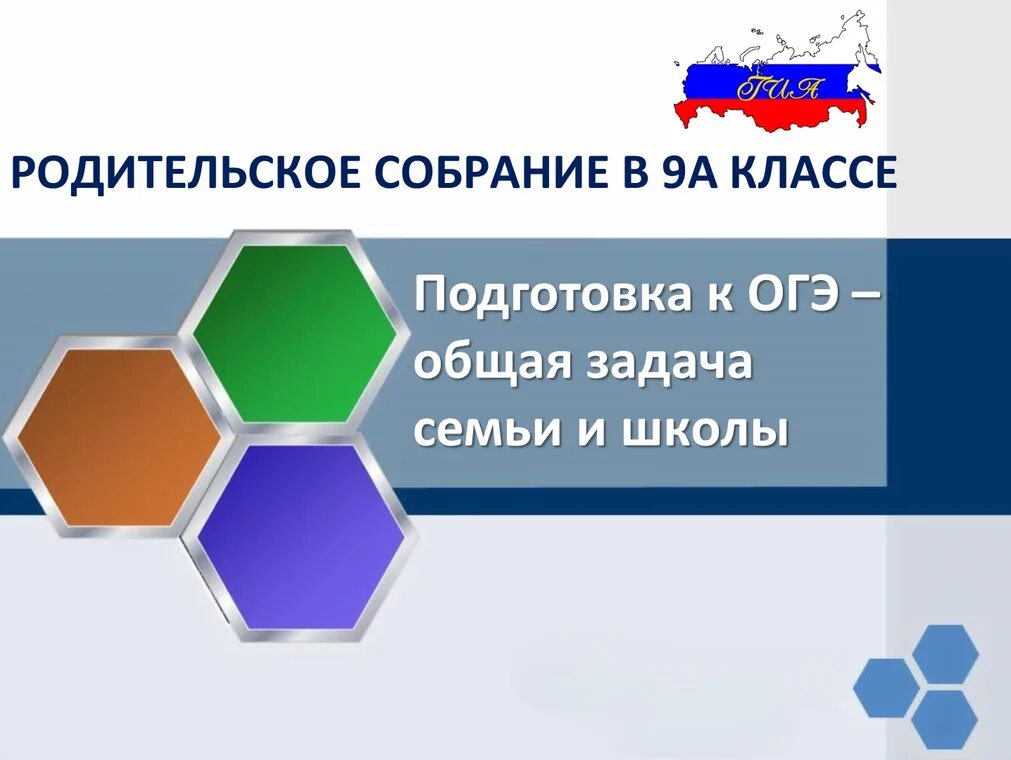 ГИА

РОДИТЕЛЬСКОЕ СОБРАНИЕ В 9А КЛАССЕ

Подготовка к ОГЭ – общая задача семьи и школы